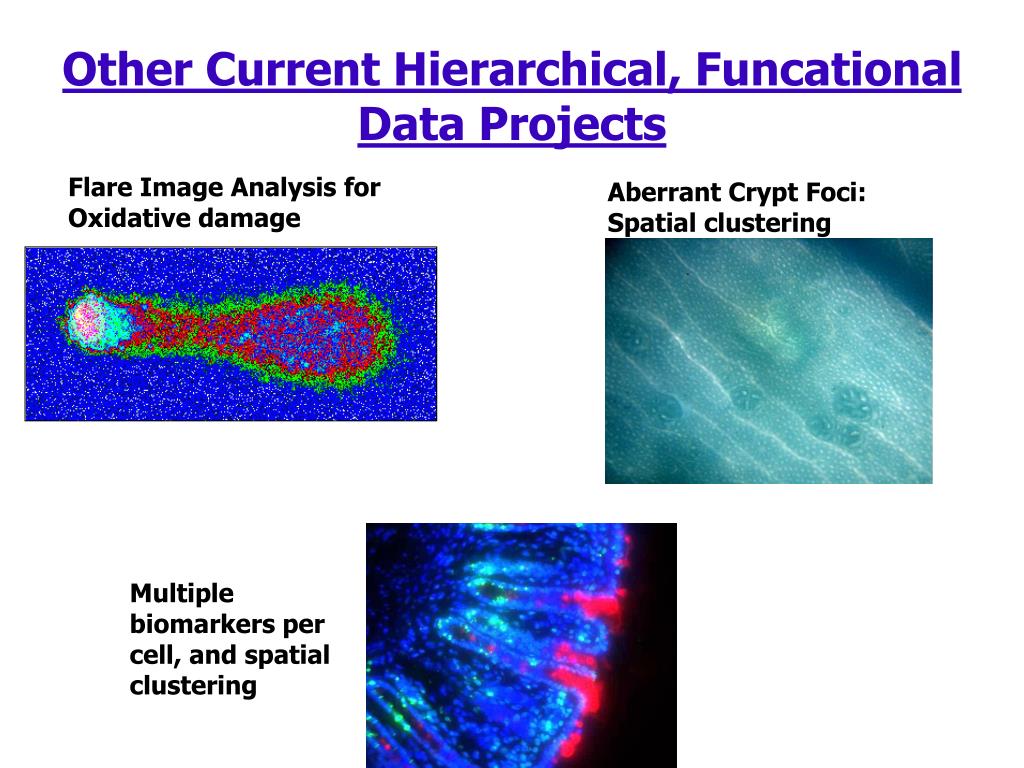 Other Current Hierarchical, Funcational Data Projects

Flare Image Analysis for Oxidative damage

Aberrant Crypt Foci: Spatial clustering

Multiple biomarkers per cell, and spatial clustering